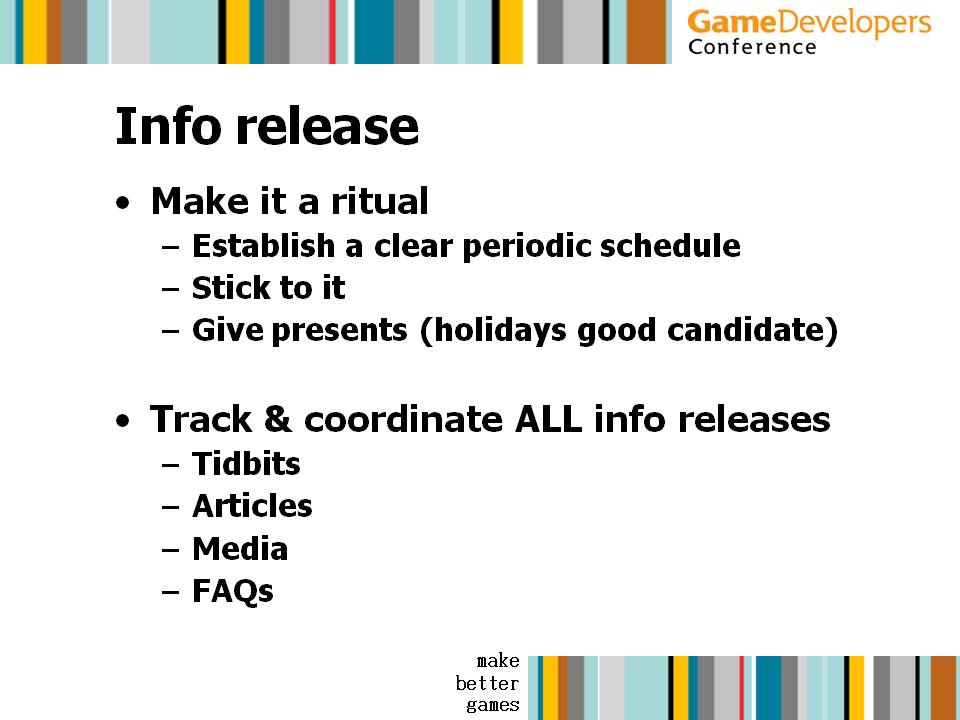 GameDevelopers
Conference

Info release

• Make it a ritual
– Establish a clear periodic schedule
– Stick to it
– Give presents (holidays good candidate)

• Track & coordinate ALL info releases
– Tidbits
– Articles
– Media
– FAQs

make
better
games